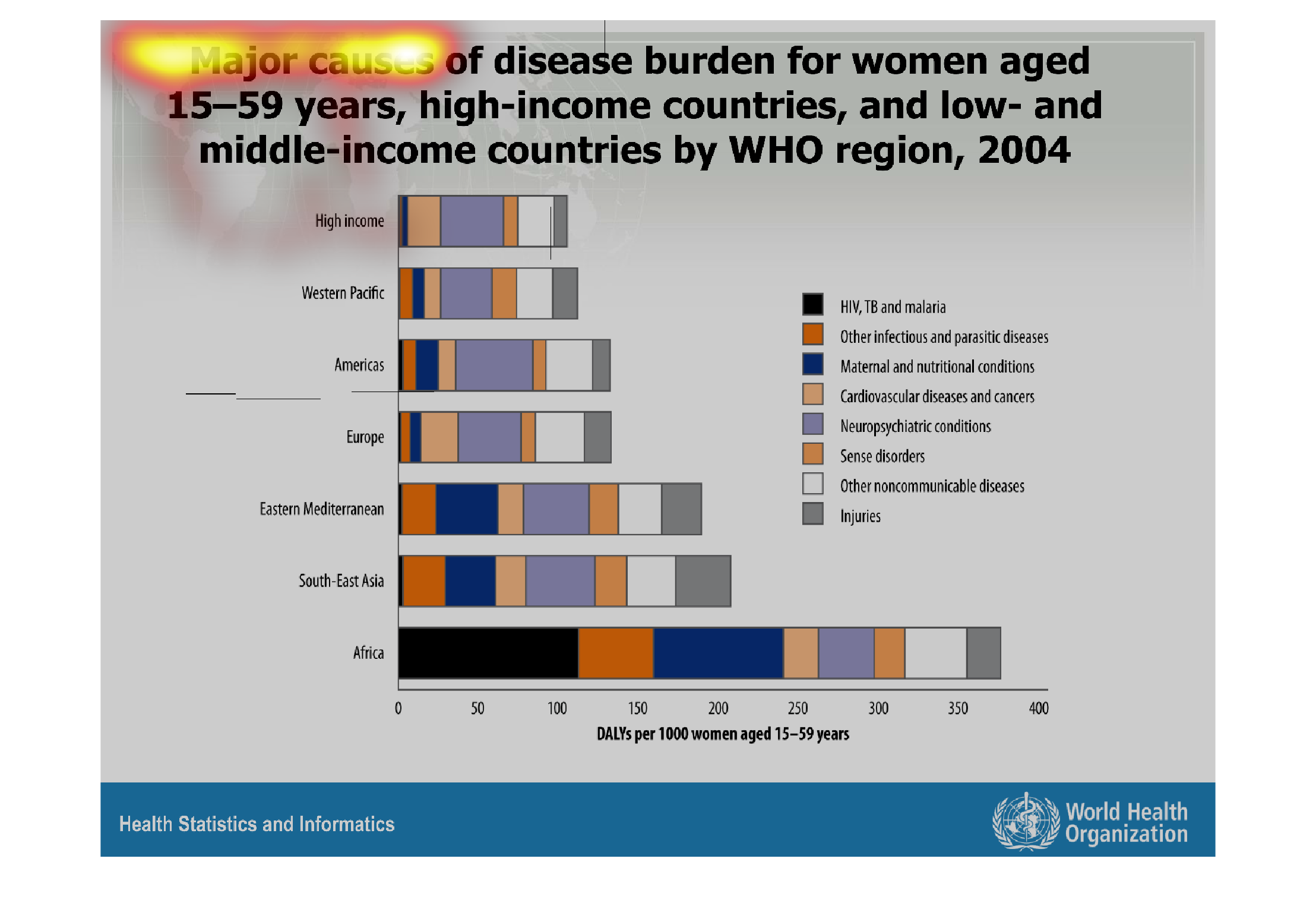 Major causes of disease burden for women aged 15–59 years, high-income countries, and low- and middle-income countries by WHO region, 2004

High income
Western Pacific
Americas
Europe
Eastern Mediterranean
South-East Asia
Africa

HIV, TB and malaria
Other infectious and parasitic diseases
Maternal and nutritional conditions
Cardiovascular diseases and cancers
Neuropsychiatric conditions
Sense disorders
Other noncommunicable diseases
Injuries

0 50 100 150 200 250 300 350 400
DALYs per 1000 women aged 15–59 years

Health Statistics and Informatics

World Health Organization